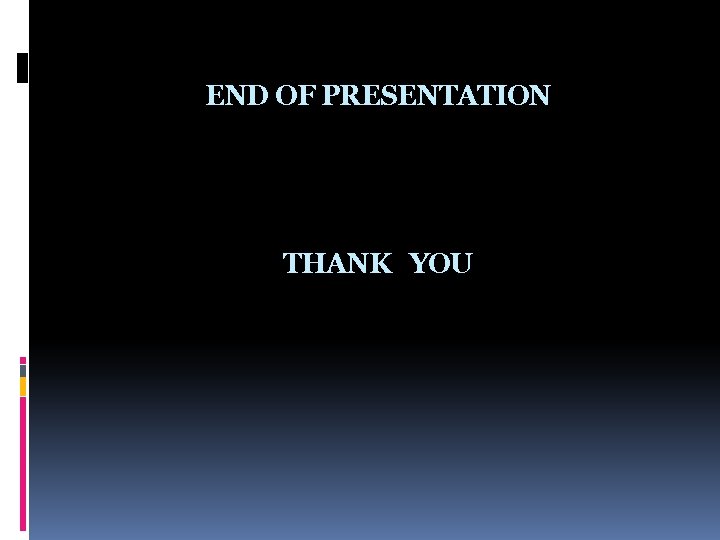 END OF PRESENTATION

THANK YOU